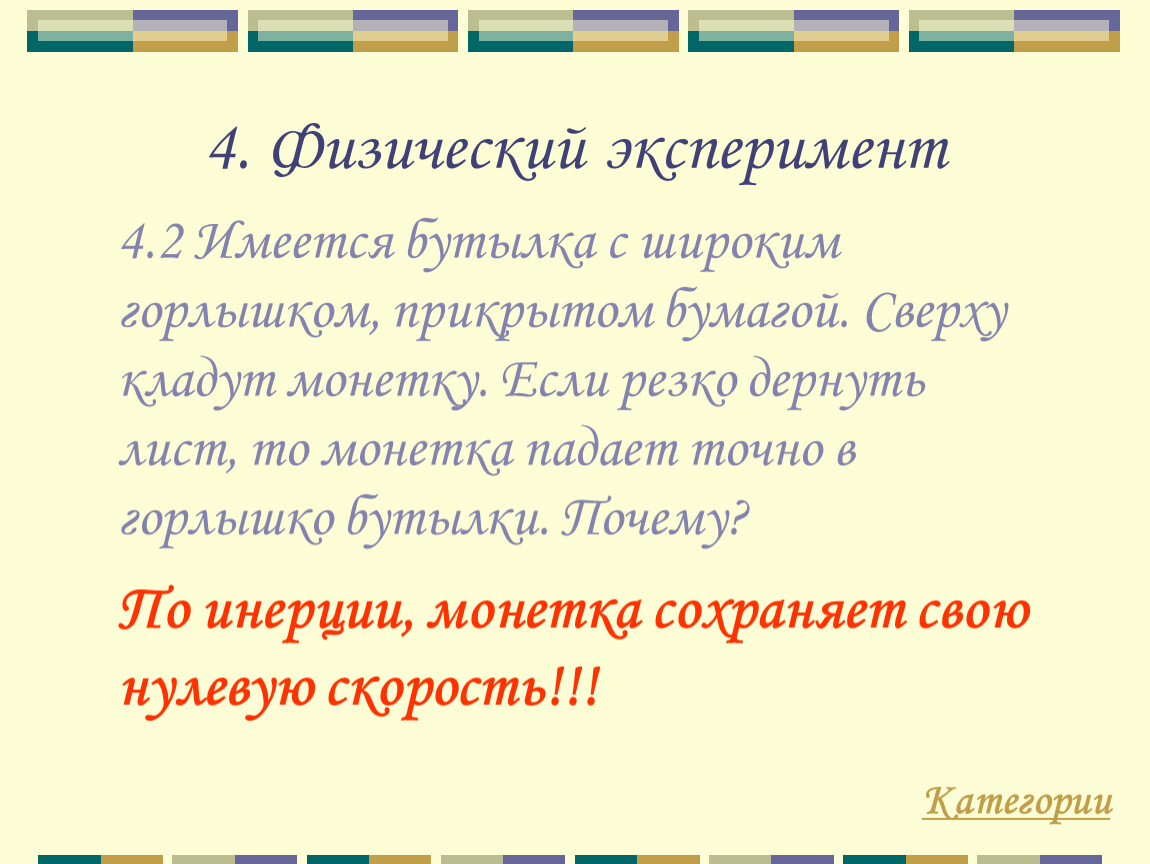 4. Физический эксперимент

4.2 Имеется бутылка с широким горлышком, прикрытом бумагой. Сверху кладут монетку. Если резко дернуть лист, то монетка падает точно в горлышко бутылки. Почему?

По инерции, монетка сохраняет свою нулевую скорость!!!

Категории